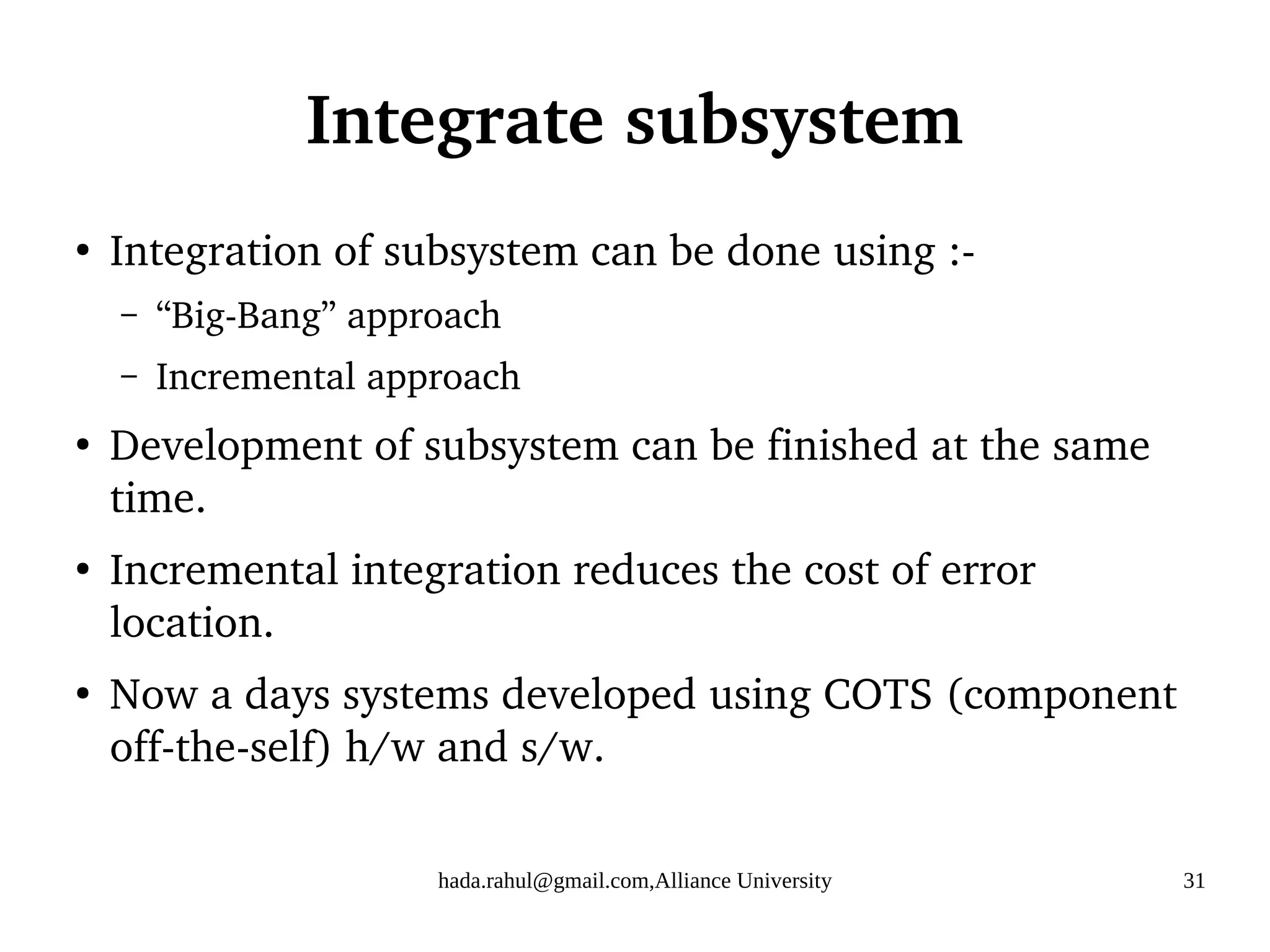 Integrate subsystem

• Integration of subsystem can be done using :-
  – “Big-Bang” approach
  – Incremental approach
• Development of subsystem can be finished at the same time.
• Incremental integration reduces the cost of error location.
• Now a days systems developed using COTS (component off-the-self) h/w and s/w.

hada.rahul@gmail.com,Alliance University

31